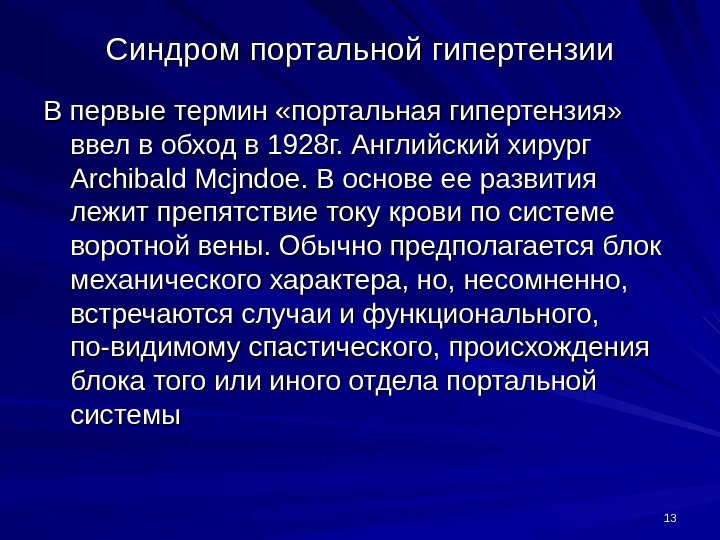 Синдром портальной гипертензии

В первые термин «портальная гипертензия» ввел в обход в 1928г. Английский хирург Archibald Mcjndoe. В основе ее развития лежит препятствие току крови по системе воротной вены. Обычно предполагается блок механического характера, но, несомненно, встречаются случаи и функционального, по-видимому спастического, происхождения блока того или иного отдела портальной системы

13